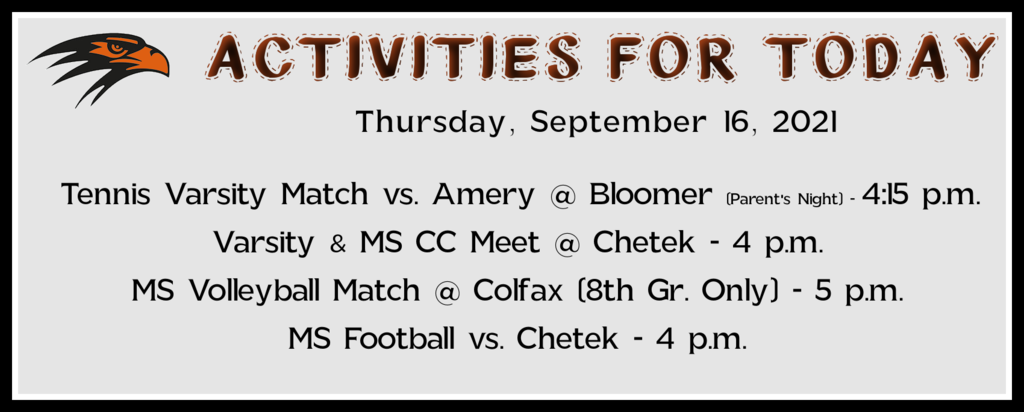 ACTIVITIES FOR TODAY

Thursday, September 16, 2021

Tennis Varsity Match vs. Amery @ Bloomer (Parent's Night) - 4:15 p.m.

Varsity & MS CC Meet @ Chetek - 4 p.m.

MS Volleyball Match @ Colfax (8th Gr. Only) - 5 p.m.

MS Football vs. Chetek - 4 p.m.